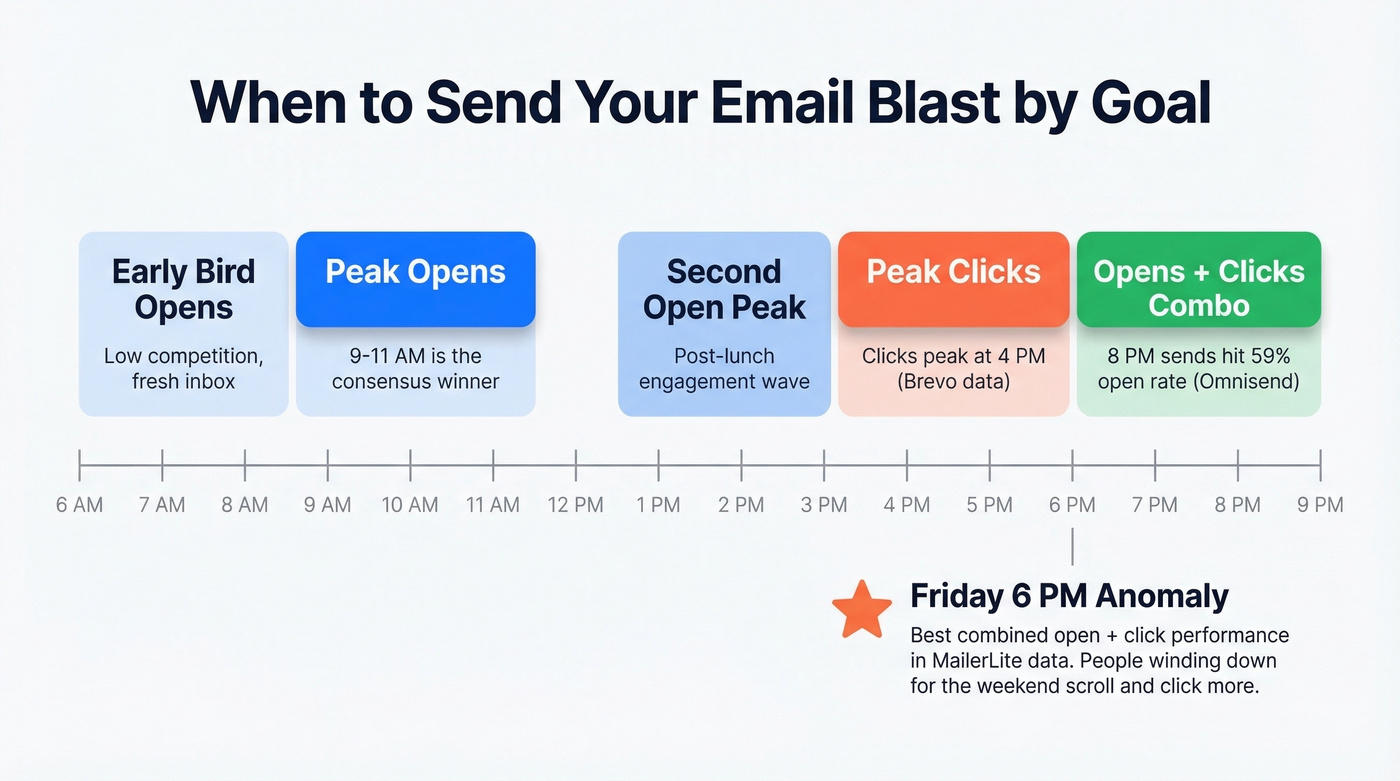 When to Send Your Email Blast by Goal

Early Bird Opens
Low competition, fresh inbox

Peak Opens
9-11 AM is the consensus winner

Second Open Peak
Post-lunch engagement wave

Peak Clicks
Clicks peak at 4 PM (Brevo data)

Opens + Clicks Combo
8 PM sends hit 59% open rate (Omnisend)

6 AM 7 AM 8 AM 9 AM 10 AM 11 AM 12 PM 1 PM 2 PM 3 PM 4 PM 5 PM 6 PM 7 PM 8 PM 9 PM

Friday 6 PM Anomaly
Best combined open + click performance in MailerLite data. People winding down for the weekend scroll and click more.